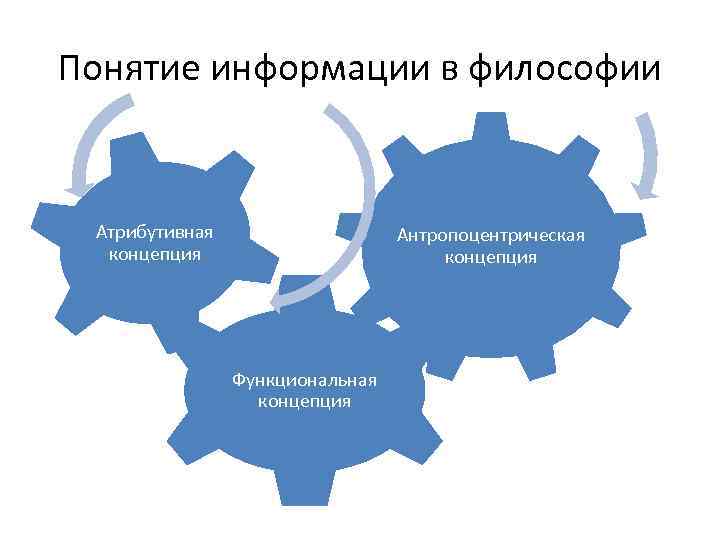 Понятие информации в философии

Атрибутивная концепция

Антропоцентрическая концепция

Функциональная концепция